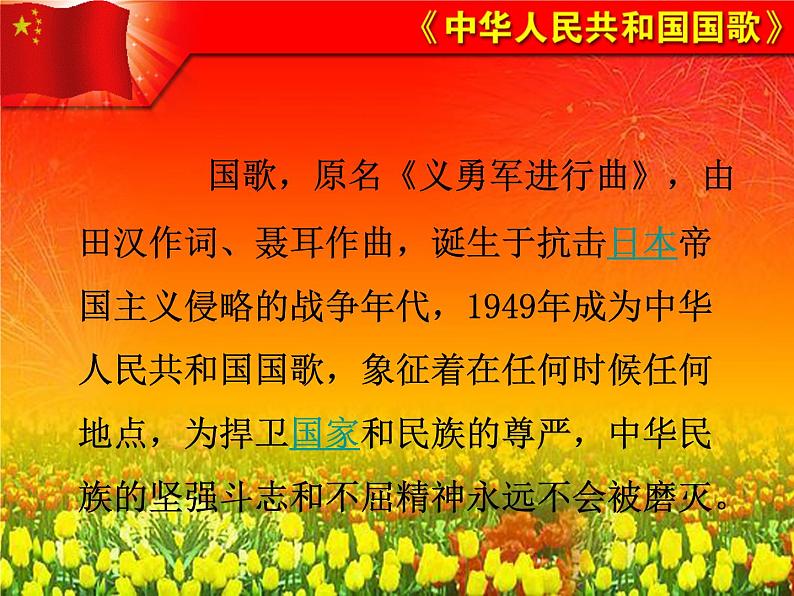 《中华人民共和国国歌》

国歌，原名《义勇军进行曲》，由田汉作词、聂耳作曲，诞生于抗击日本帝国主义侵略的战争年代，1949年成为中华人民共和国国歌，象征着在任何时候任何地点，为捍卫国家和民族的尊严，中华民族的坚强斗志和不屈精神永远不会被磨灭。